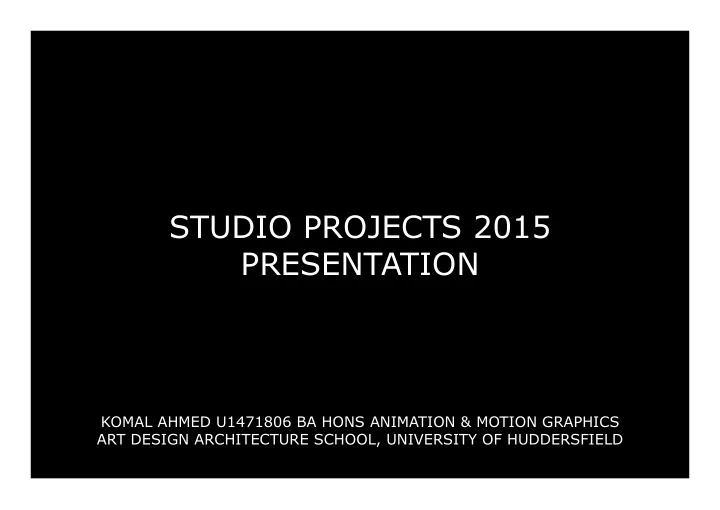 STUDIO PROJECTS 2015
PRESENTATION

KOMAL AHMED U1471806 BA HONS ANIMATION & MOTION GRAPHICS
ART DESIGN ARCHITECTURE SCHOOL, UNIVERSITY OF HUDDERSFIELD